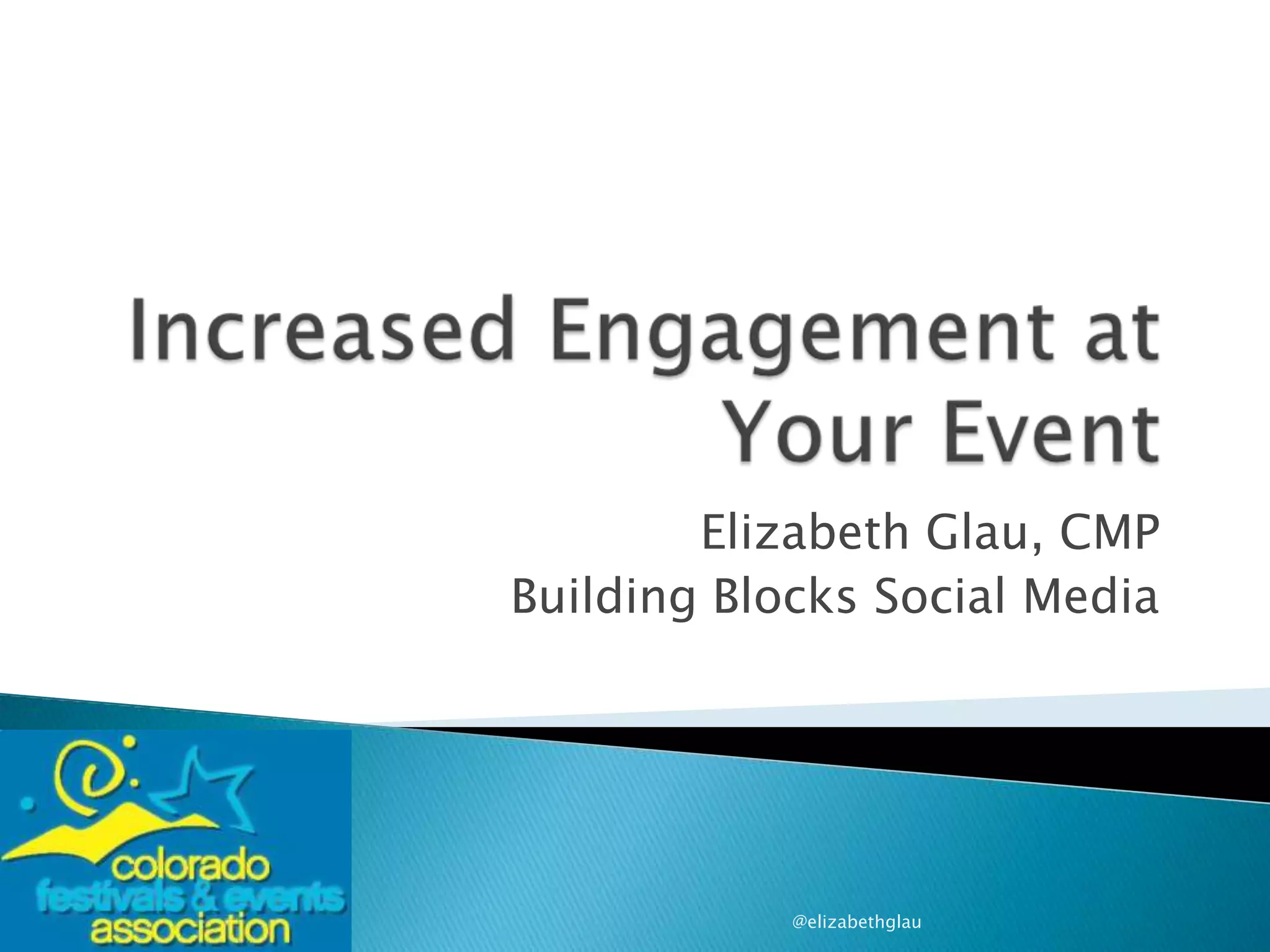 Increased Engagement at Your Event

Elizabeth Glau, CMP
Building Blocks Social Media

colorado
festivals & events
association

@elizabethglau